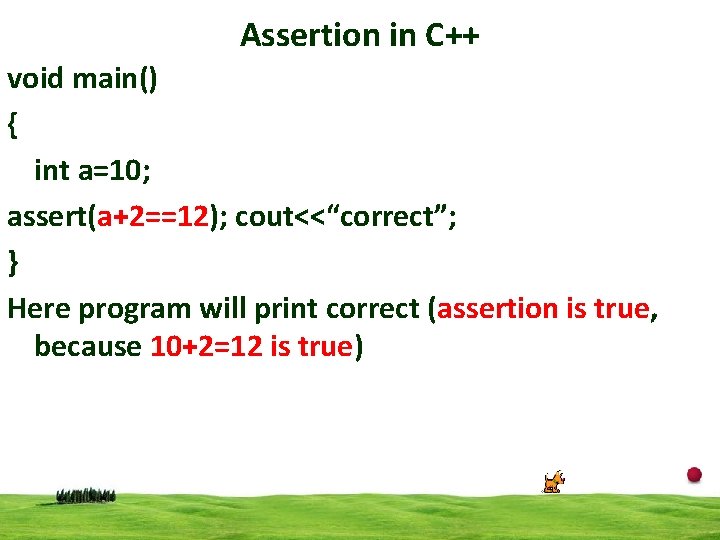 Assertion in C++

void main()

{

int a=10;

assert(a+2==12); cout<<“correct”;

}

Here program will print correct (assertion is true, because 10+2=12 is true)